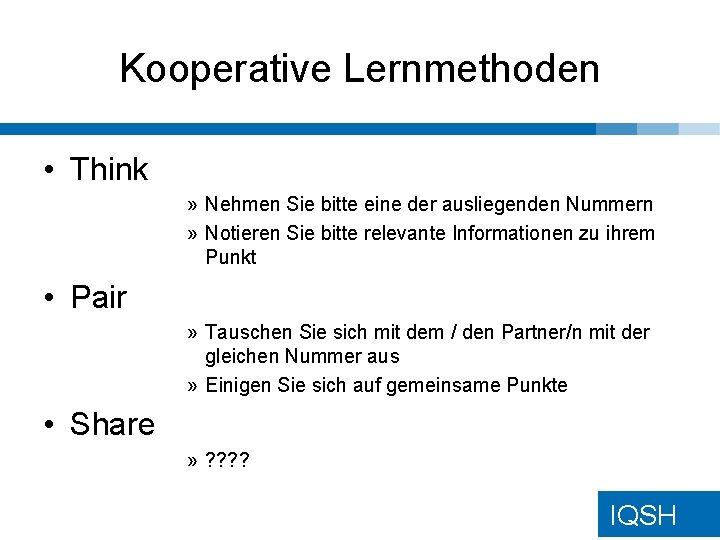 Kooperative Lernmethoden

• Think

» Nehmen Sie bitte eine der ausliegenden Nummern

» Notieren Sie bitte relevante Informationen zu ihrem Punkt

• Pair

» Tauschen Sie sich mit dem / den Partner/n mit der gleichen Nummer aus

» Einigen Sie sich auf gemeinsame Punkte

• Share

» ????

IQSH